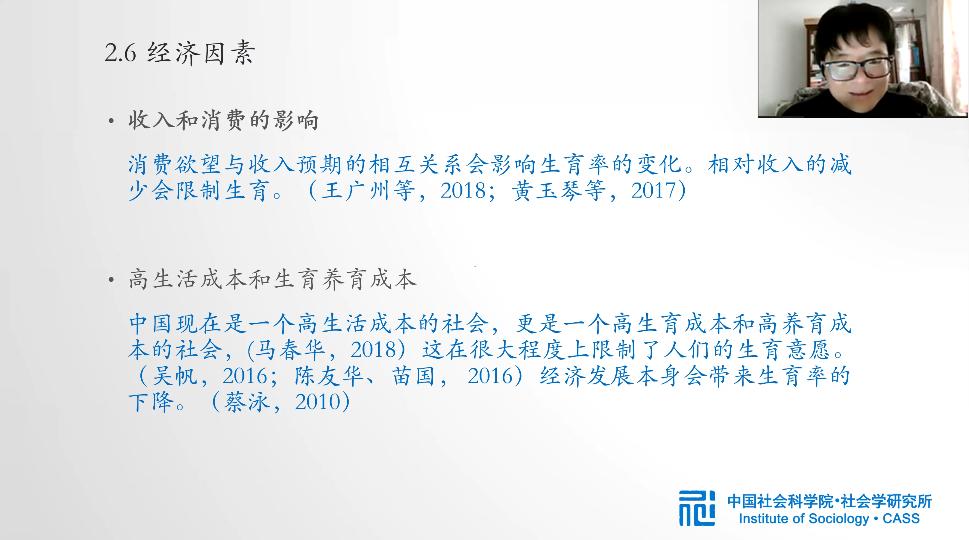 2.6 经济因素

• 收入和消费的影响

消费欲望与收入预期的相互关系会影响生育率的变化。相对收入的减少会限制生育。（王广州等，2018；黄玉琴等，2017）

• 高生活成本和生育养育成本

中国现在是一个高生活成本的社会，更是一个高生育成本和高养育成本的社会，(马春华，2018）这在很大程度上限制了人们的生育意愿。（吴帆，2016；陈友华、苗国，2016）经济发展本身会带来生育率的下降。（蔡泳，2010）

中国社会科学院·社会学研究所
Institute of Sociology • CASS